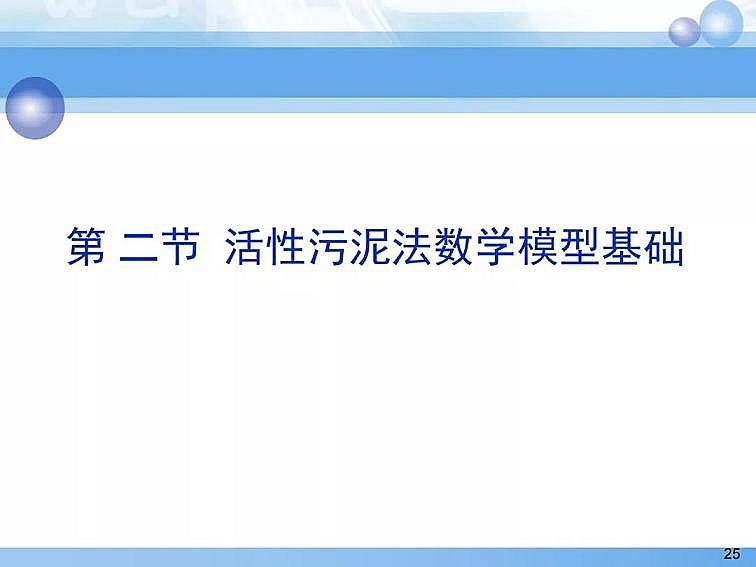 第 二节 活性污泥法数学模型基础

25